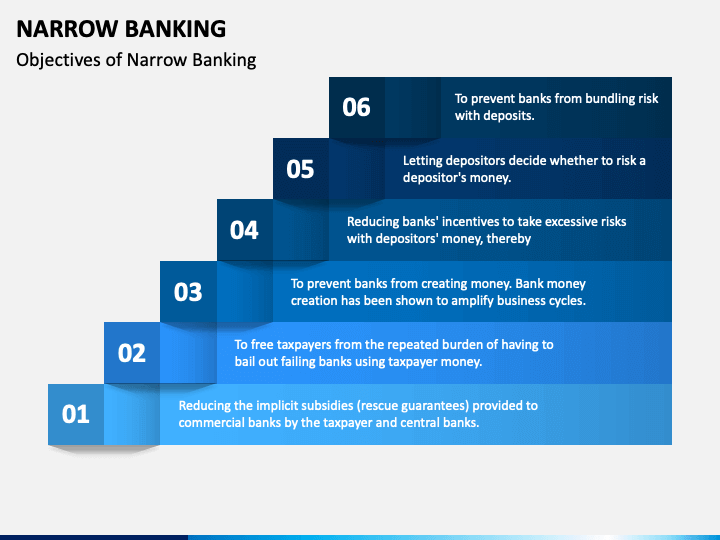 NARROW BANKING

Objectives of Narrow Banking

06

To prevent banks from bundling risk with deposits.

05

Letting depositors decide whether to risk a depositor's money.

04

Reducing banks' incentives to take excessive risks with depositors' money, thereby

03

To prevent banks from creating money. Bank money creation has been shown to amplify business cycles.

02

To free taxpayers from the repeated burden of having to bail out failing banks using taxpayer money.

01

Reducing the implicit subsidies (rescue guarantees) provided to commercial banks by the taxpayer and central banks.